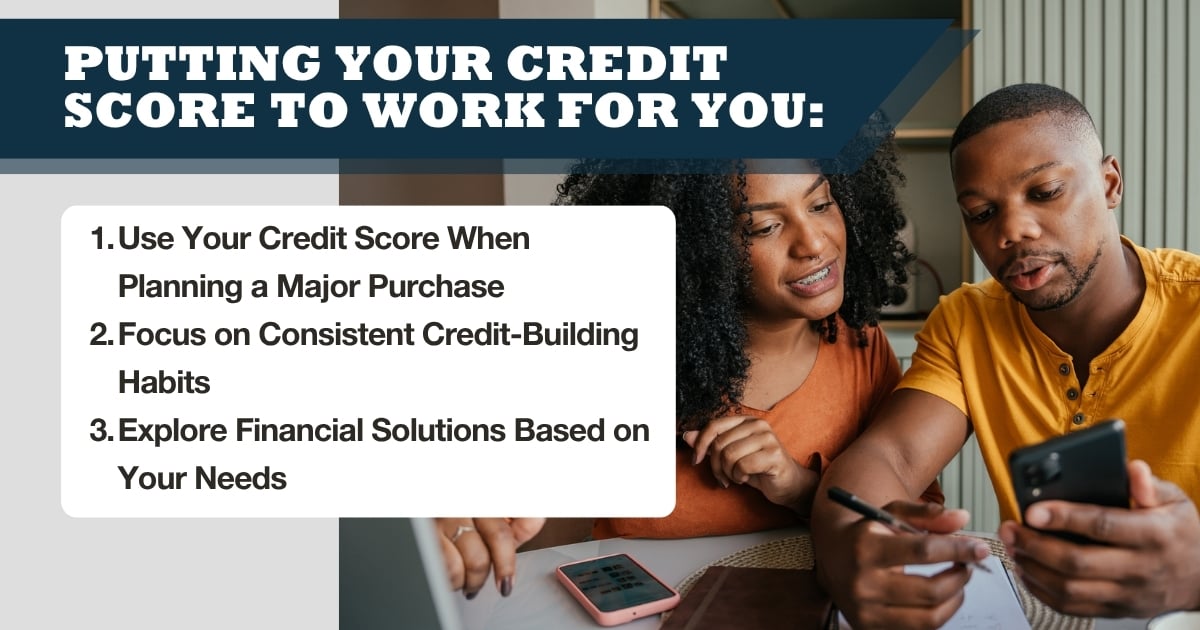 PUTTING YOUR CREDIT SCORE TO WORK FOR YOU:

1. Use Your Credit Score When Planning a Major Purchase
2. Focus on Consistent Credit-Building Habits
3. Explore Financial Solutions Based on Your Needs